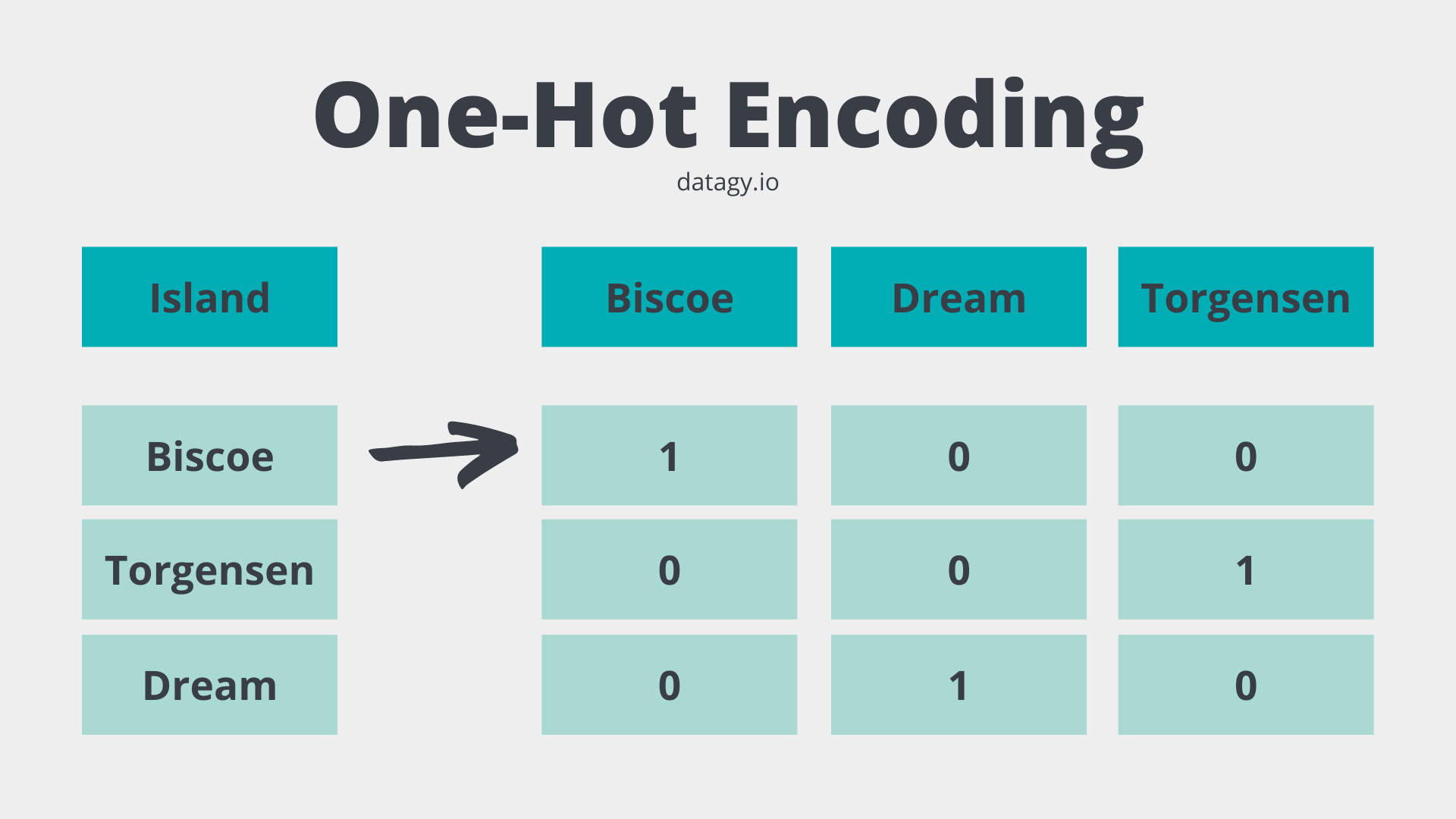 One-Hot Encoding

datagy.io

| Island |
|---|
| Biscoe |
| Torgensen |
| Dream |

| Biscoe | Dream | Torgensen |
|---|---|---|
| 1 | 0 | 0 |
| 0 | 0 | 1 |
| 0 | 1 | 0 |